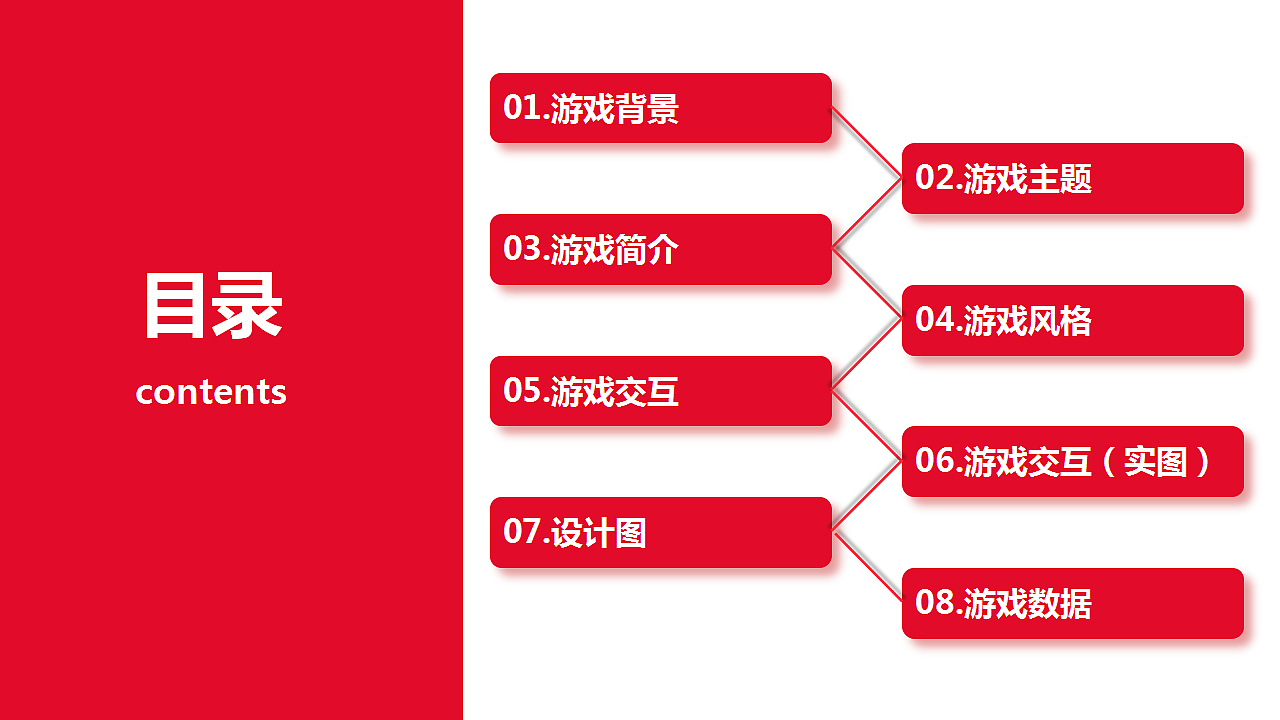 目录
contents

01.游戏背景

02.游戏主题

03.游戏简介

04.游戏风格

05.游戏交互

06.游戏交互（实图）

07.设计图

08.游戏数据